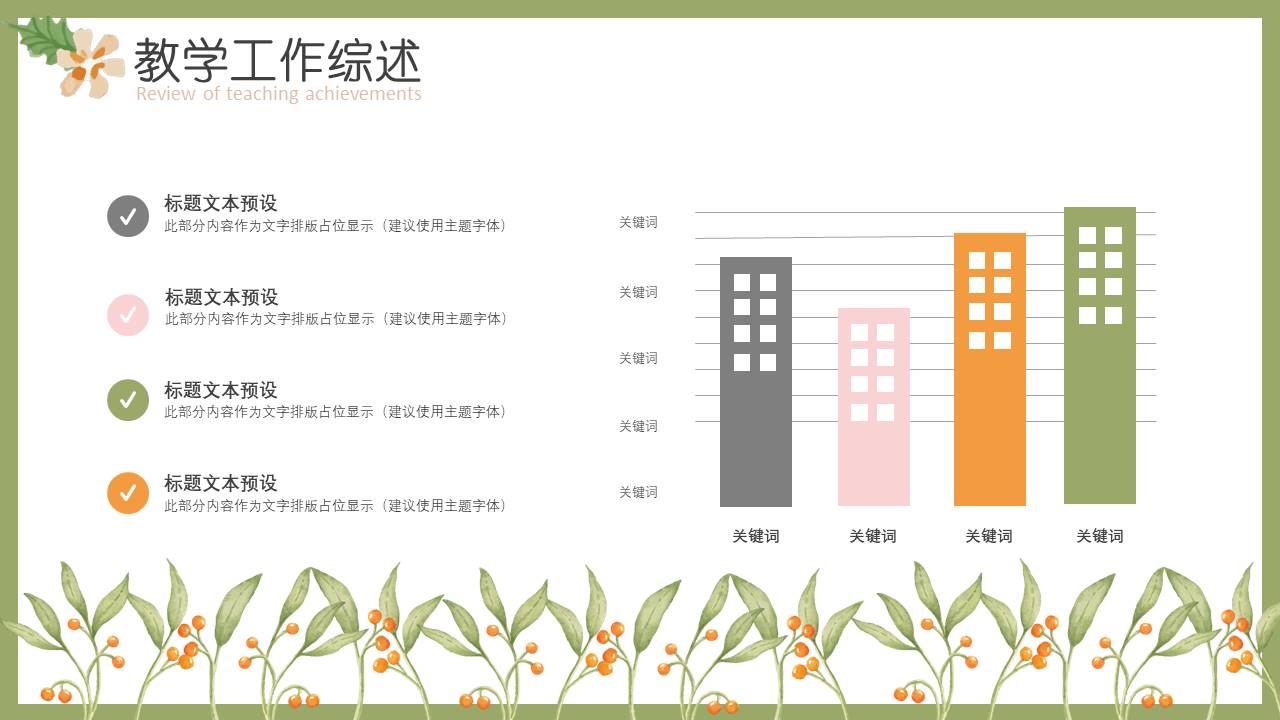 教学工作综述
Review of teaching achievements

标题文本预设
此部分内容作为文字排版占位显示（建议使用主题字体）

标题文本预设
此部分内容作为文字排版占位显示（建议使用主题字体）

标题文本预设
此部分内容作为文字排版占位显示（建议使用主题字体）

标题文本预设
此部分内容作为文字排版占位显示（建议使用主题字体）

关键词
关键词
关键词
关键词
关键词

关键词
关键词
关键词
关键词